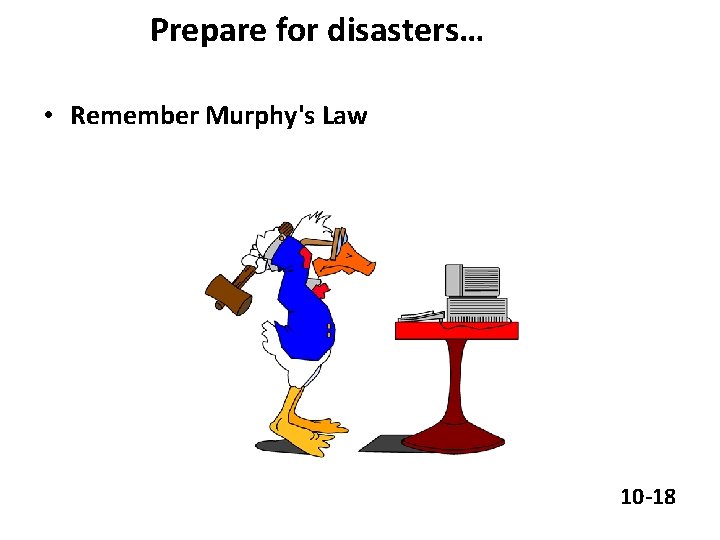 Prepare for disasters…

• Remember Murphy's Law

10-18